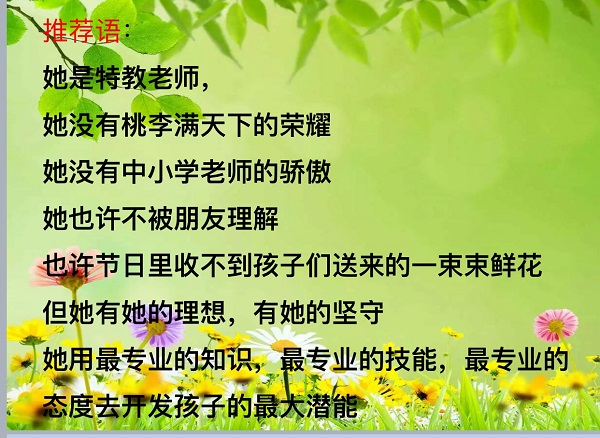 推荐语：

她是特教老师，

她没有桃李满天下的荣耀

她没有中小学老师的骄傲

她也许不被朋友理解

也许节日里收不到孩子们送来的一束束鲜花

但她有她的理想，有她的坚守

她用最专业的知识，最专业的技能，最专业的态度去开发孩子的最大潜能